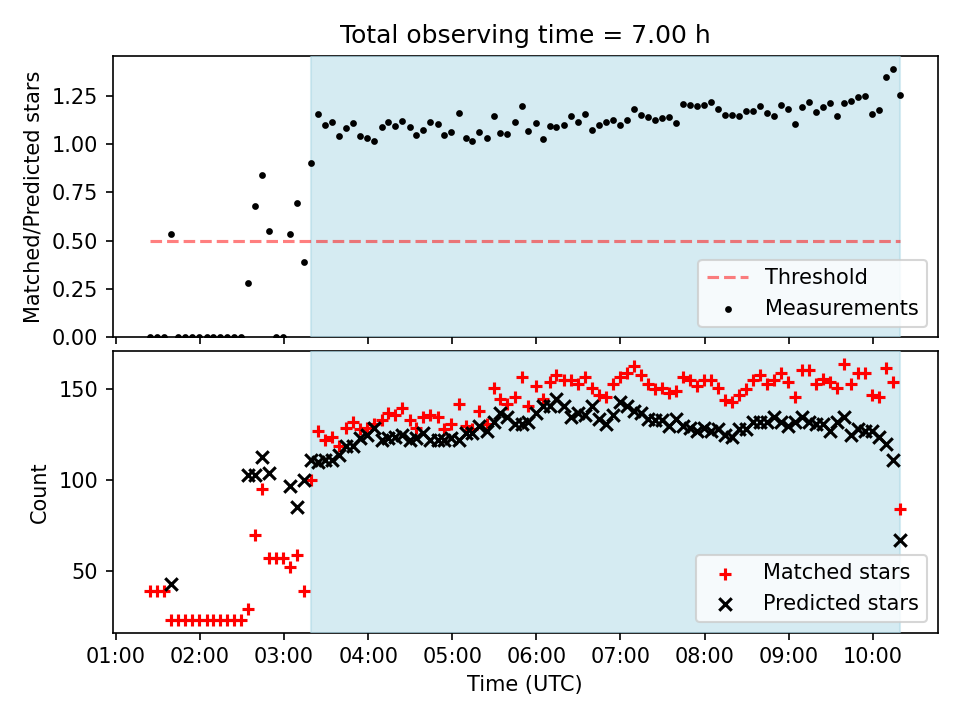 Total observing time = 7.00 h

Matched/Predicted stars

1.25
1.00
0.75
0.50
0.25
0.00

Threshold
Measurements

Count

150
100
50

Matched stars
Predicted stars

01:00 02:00 03:00 04:00 05:00 06:00 07:00 08:00 09:00 10:00

Time (UTC)